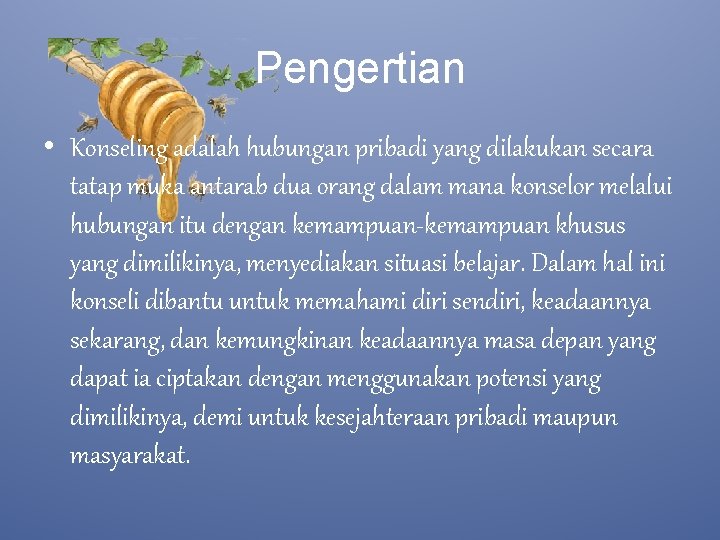 Pengertian

• Konseling adalah hubungan pribadi yang dilakukan secara tatap muka antarab dua orang dalam mana konselor melalui hubungan itu dengan kemampuan-kemampuan khusus yang dimilikinya, menyediakan situasi belajar. Dalam hal ini konseli dibantu untuk memahami diri sendiri, keadaannya sekarang, dan kemungkinan keadaannya masa depan yang dapat ia ciptakan dengan menggunakan potensi yang dimilikinya, demi untuk kesejahteraan pribadi maupun masyarakat.